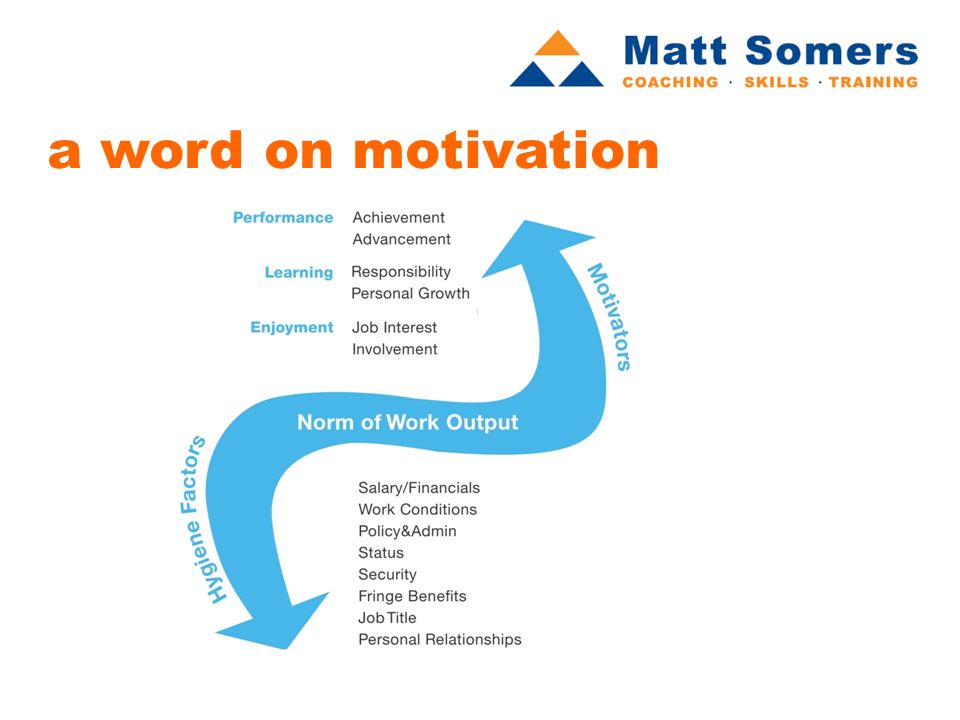 Matt Somers
COACHING · SKILLS · TRAINING

a word on motivation

Performance Achievement
Advancement

Learning Responsibility
Personal Growth

Enjoyment Job Interest
Involvement

Motivators

Norm of Work Output

Hygiene Factors

Salary/Financials
Work Conditions
Policy&Admin
Status
Security
Fringe Benefits
Job Title
Personal Relationships